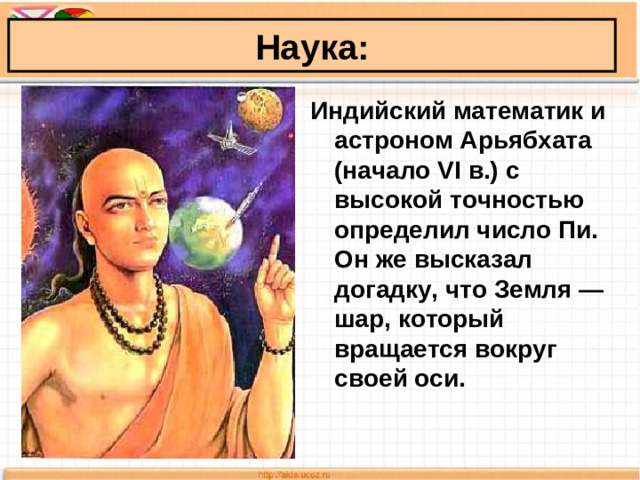 Наука:

Индийский математик и астроном Арьябхата (начало VI в.) с высокой точностью определил число Пи. Он же высказал догадку, что Земля — шар, который вращается вокруг своей оси.

http://aida.ucoz.ru